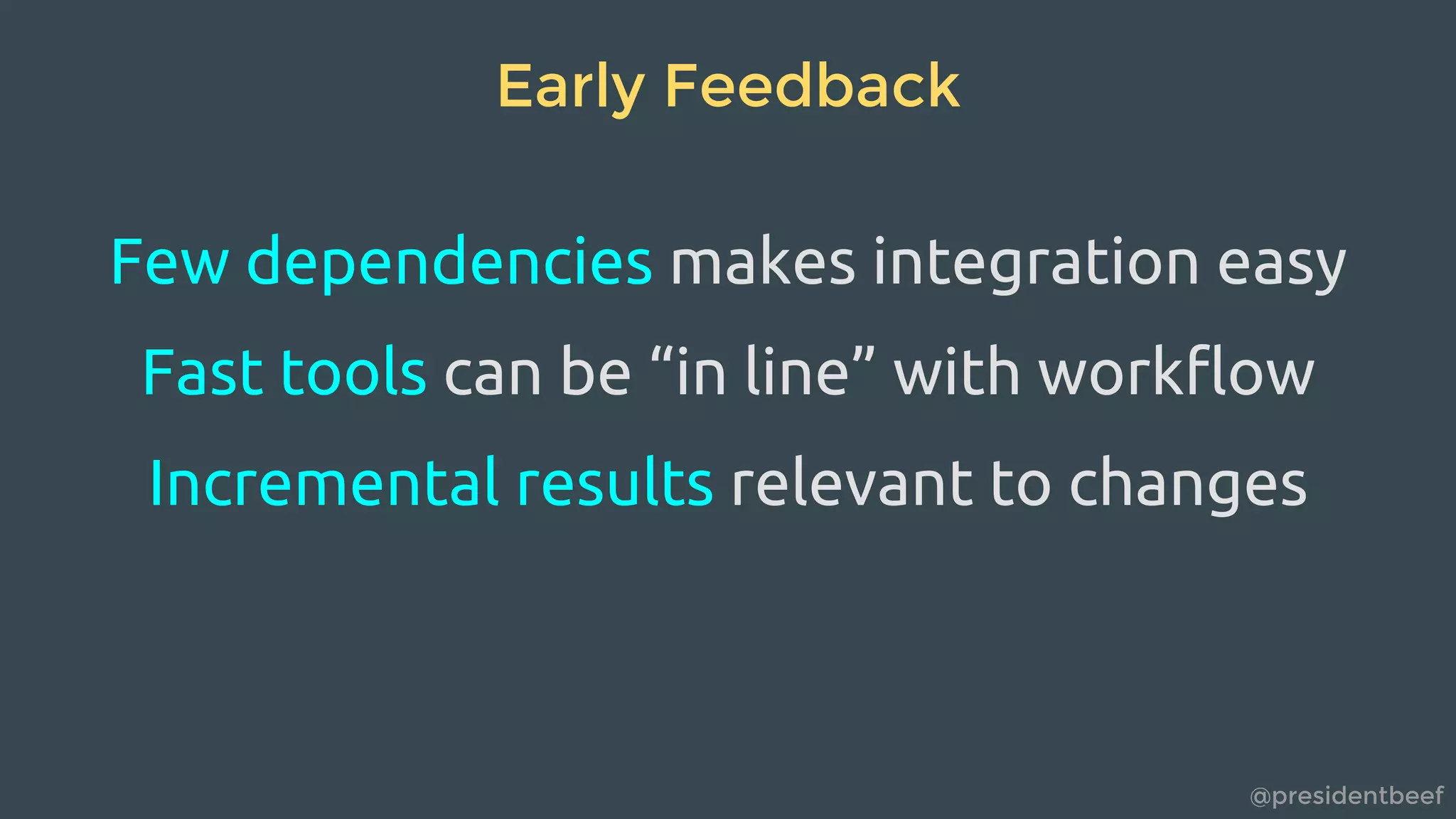 Early Feedback

Few dependencies makes integration easy

Fast tools can be “in line” with workflow

Incremental results relevant to changes

@presidentbeef